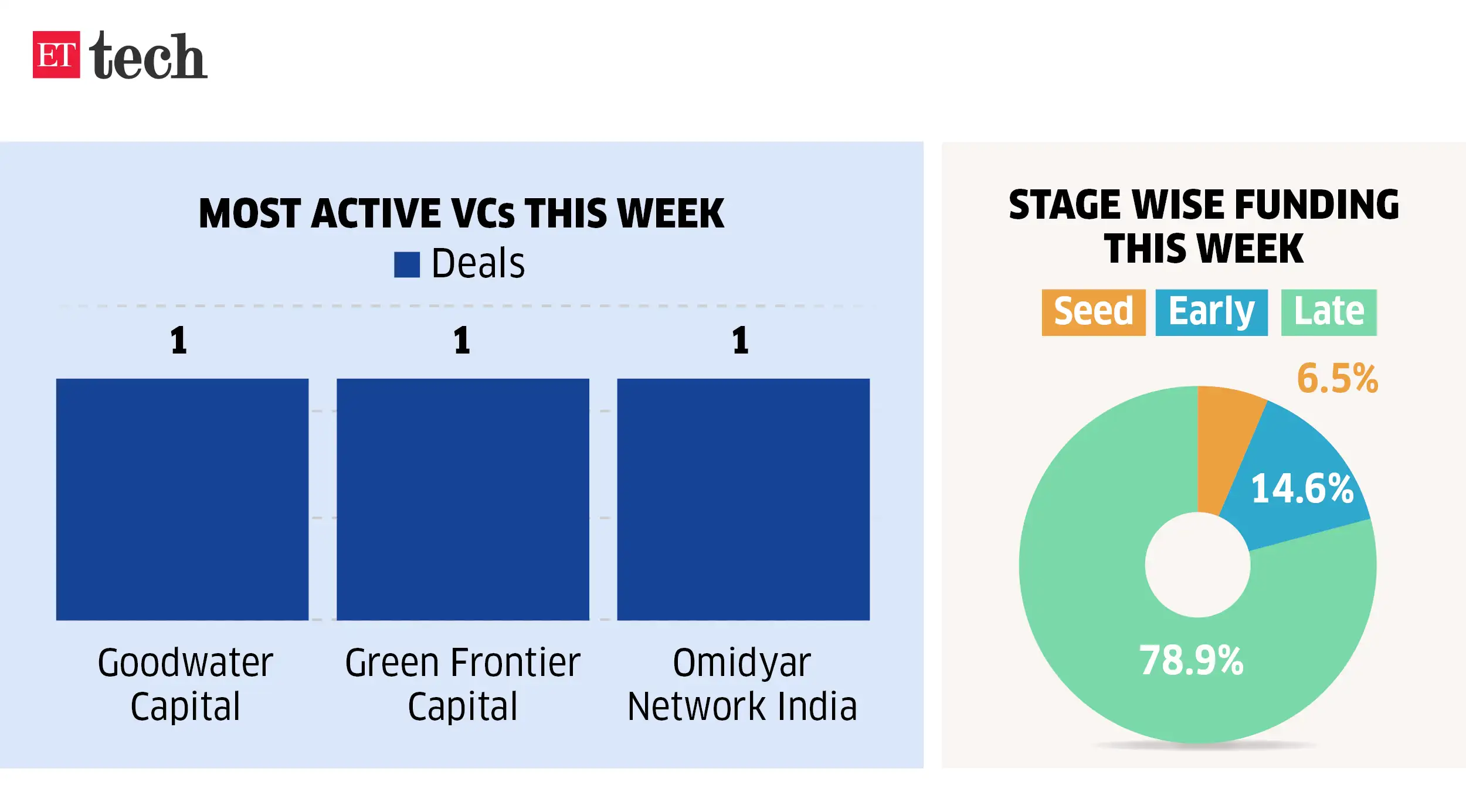 ET tech

MOST ACTIVE VCs THIS WEEK

Deals

1 1 1

Goodwater Capital

Green Frontier Capital

Omidyar Network India

STAGE WISE FUNDING THIS WEEK

Seed Early Late

6.5%

14.6%

78.9%